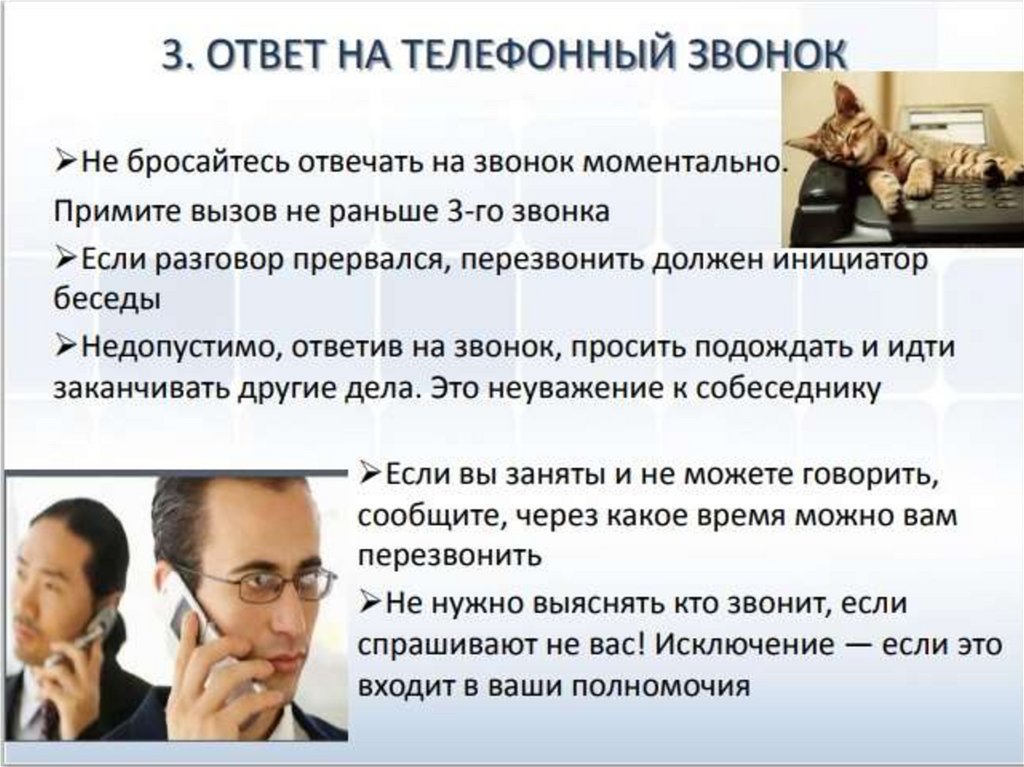 3. ОТВЕТ НА ТЕЛЕФОННЫЙ ЗВОНОК

➢Не бросайтесь отвечать на звонок моментально.
Примите вызов не раньше 3-го звонка

➢Если разговор прервался, перезвонить должен инициатор беседы

➢Недопустимо, ответив на звонок, просить подождать и идти заканчивать другие дела. Это неуважение к собеседнику

➢Если вы заняты и не можете говорить, сообщите, через какое время можно вам перезвонить

➢Не нужно выяснять кто звонит, если спрашивают не вас! Исключение — если это входит в ваши полномочия